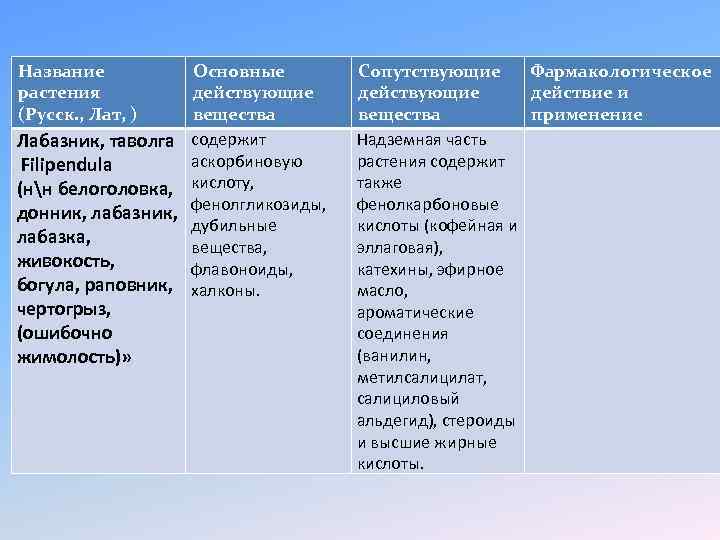 | Название растения (Русск., Лат, ) | Основные действующие вещества | Сопутствующие действующие вещества | Фармакологическое действие и применение |
|---|---|---|---|
| Лабазник, таволга Filipendula (н\н белоголовка, донник, лабазник, лабазка, живокость, богула, раповник, чертогрыз, (ошибочно жимолость)» | содержит аскорбиновую кислоту, фенолгликозиды, дубильные вещества, флавоноиды, халконы. | Надземная часть растения содержит также фенолкарбоновые кислоты (кофейная и эллаговая), катехины, эфирное масло, ароматические соединения (ванилин, метилсалицилат, салициловый альдегид), стероиды и высшие жирные кислоты. | |